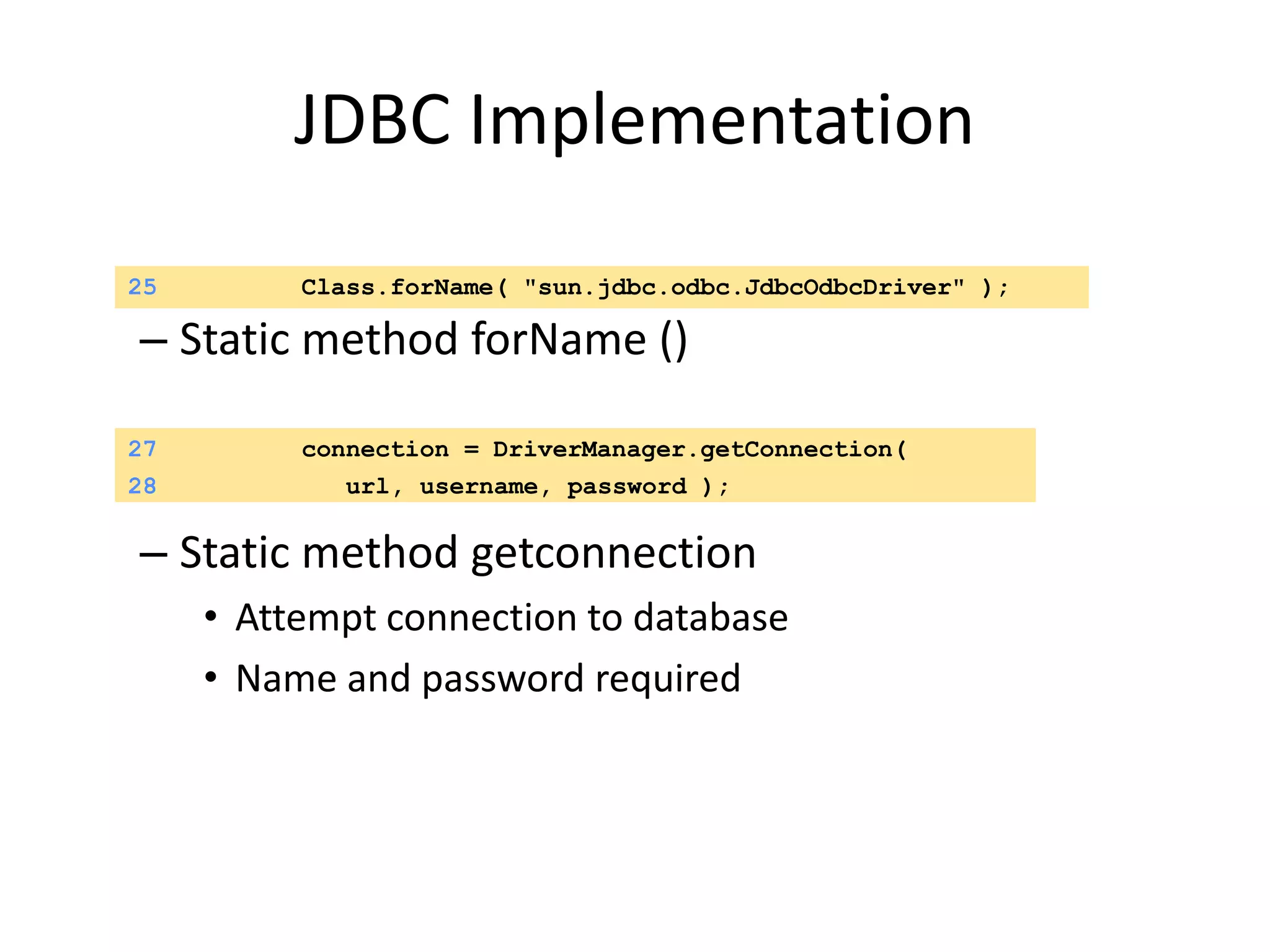 JDBC Implementation

25 Class.forName( "sun.jdbc.odbc.JdbcOdbcDriver" );

– Static method forName ()

27 connection = DriverManager.getConnection(
28 url, username, password );

– Static method getconnection

• Attempt connection to database

• Name and password required